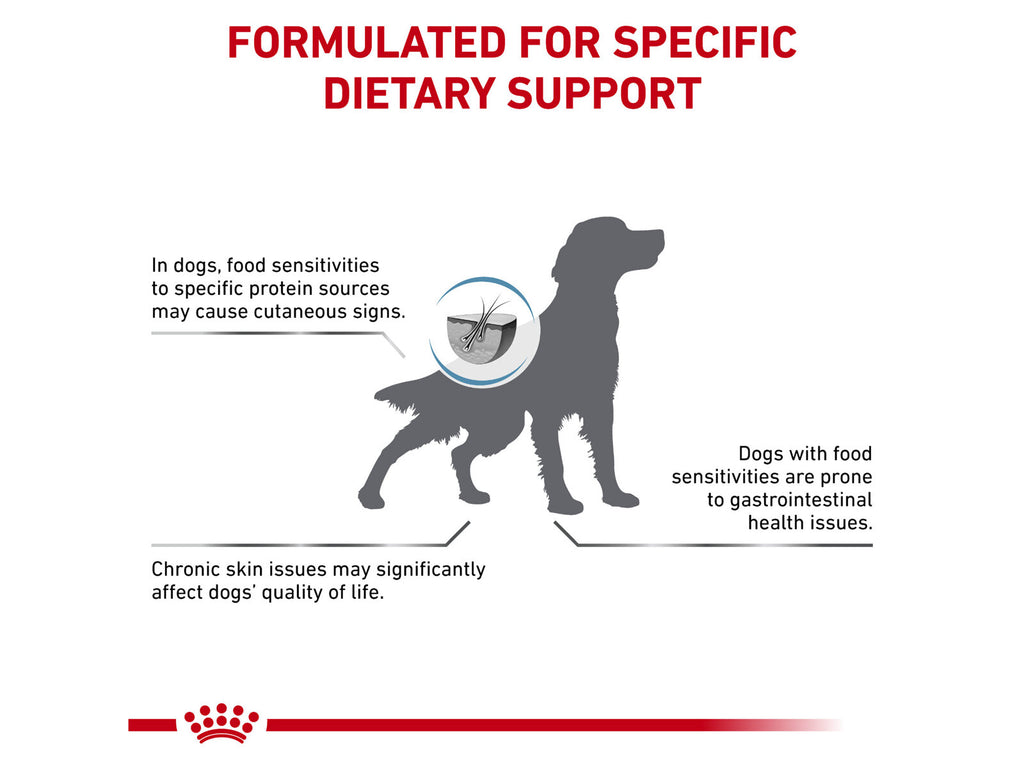 FORMULATED FOR SPECIFIC DIETARY SUPPORT

In dogs, food sensitivities to specific protein sources may cause cutaneous signs.

Dogs with food sensitivities are prone to gastrointestinal health issues.

Chronic skin issues may significantly affect dogs' quality of life.